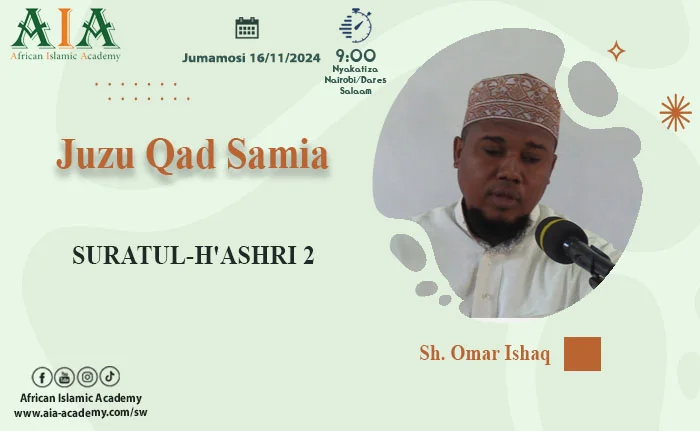 AIA
African Islamic Academy

Jumamosi 16/11/2024

9:00
Nyakatiza Nairobi/Dares Salaam

Juzu Qad Samia

SURATUL-H'ASHRI 2

Sh. Omar Ishaq

African Islamic Academy
www.aia-academy.com/sw